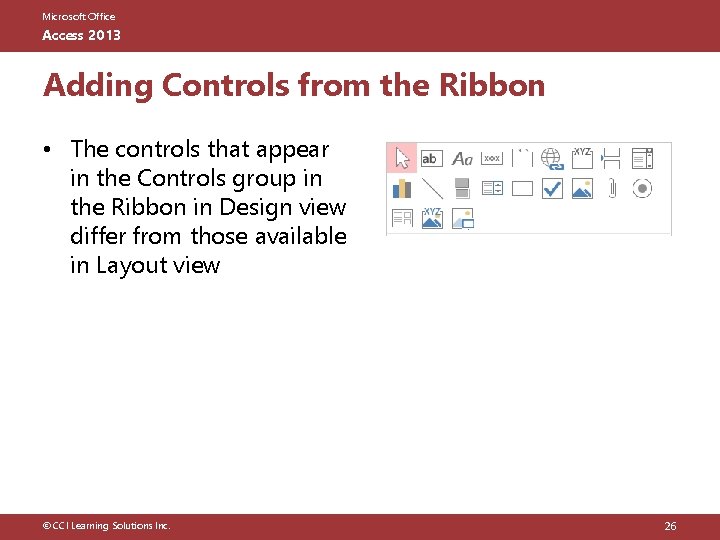 Microsoft Office
Access 2013

Adding Controls from the Ribbon

• The controls that appear in the Controls group in the Ribbon in Design view differ from those available in Layout view

ab Aa xxx XYZ XYZ

© CCI Learning Solutions Inc.

26